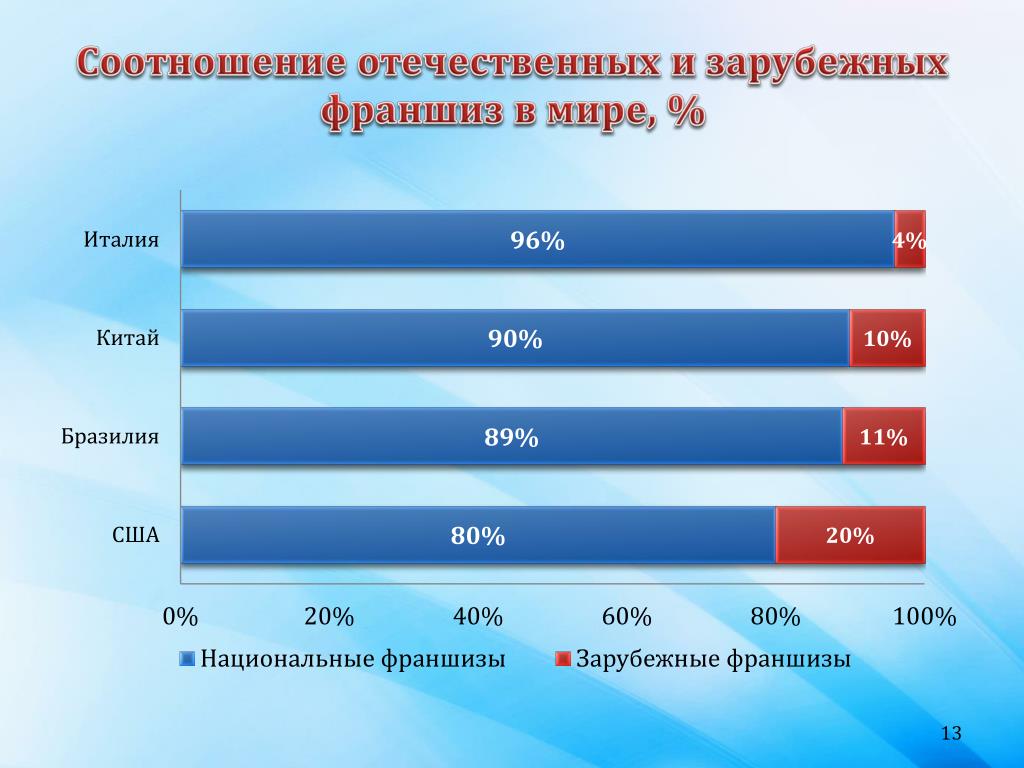 Соотношение отечественных и зарубежных франшиз в мире, %

Италия
96%
4%

Китай
90%
10%

Бразилия
89%
11%

США
80%
20%

0%
20%
40%
60%
80%
100%

Национальные франшизы
Зарубежные франшизы

13